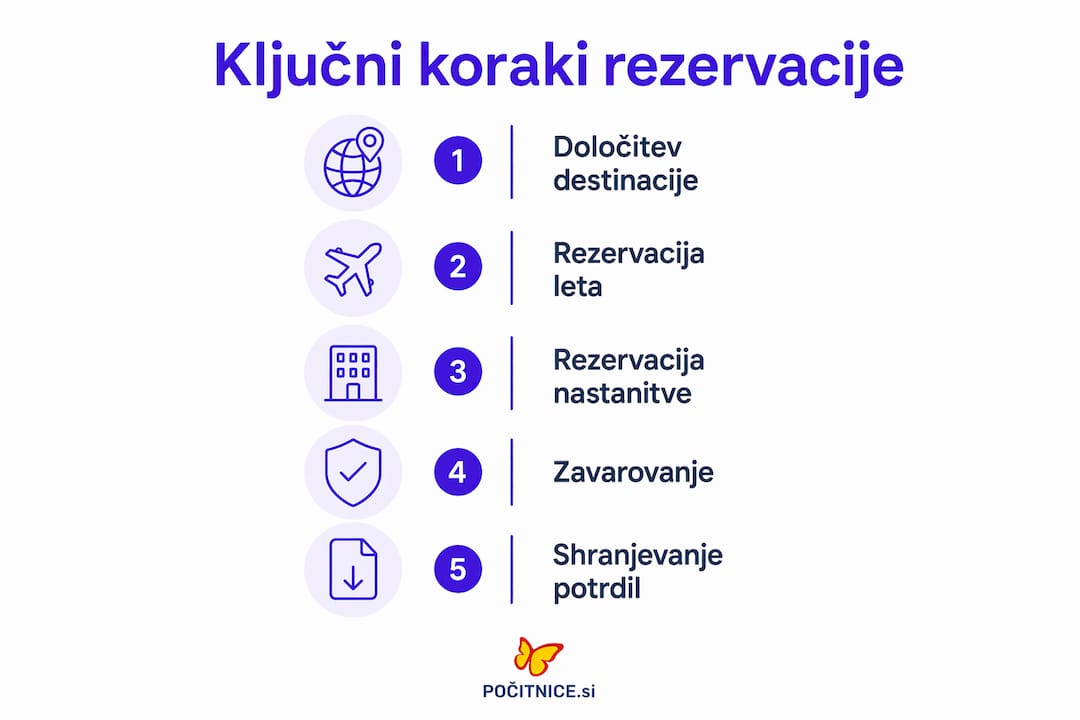 Ključni koraki rezervacije

1 Določitev destinacije

2 Rezervacija leta

3 Rezervacija nastanitve

4 Zavarovanje

5 Shranjevanje potrdil

POČITNICE.si